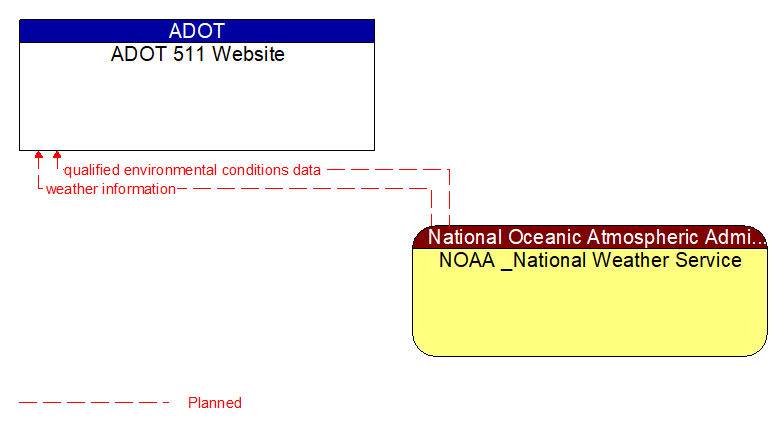 ADOT
ADOT 511 Website

qualified environmental conditions data
weather information

National Oceanic Atmospheric Admi...
NOAA _National Weather Service

Planned